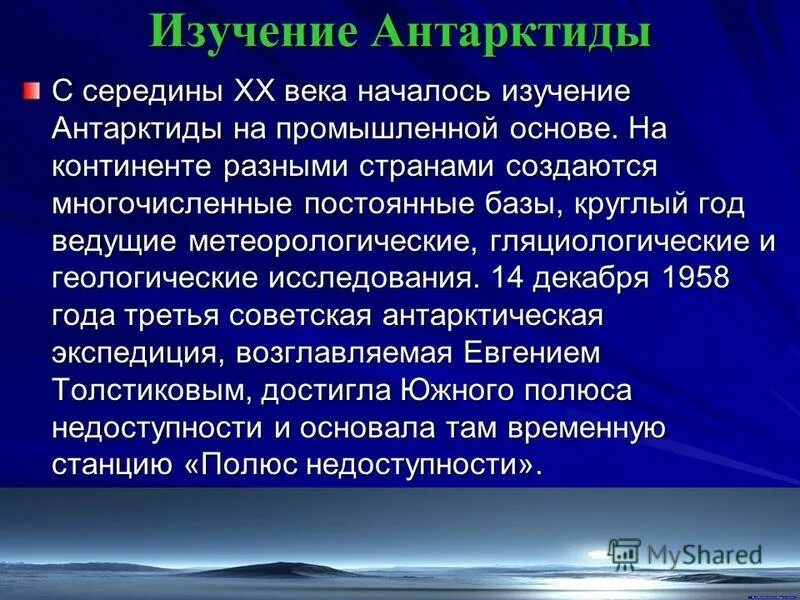 Изучение Антарктиды

С середины XX века началось изучение Антарктиды на промышленной основе. На континенте разными странами создаются многочисленные постоянные базы, круглый год ведущие метеорологические, гляциологические и геологические исследования. 14 декабря 1958 года третья советская антарктическая экспедиция, возглавляемая Евгением Толстиковым, достигла Южного полюса недоступности и основала там временную станцию «Полюс недоступности».

MyShared